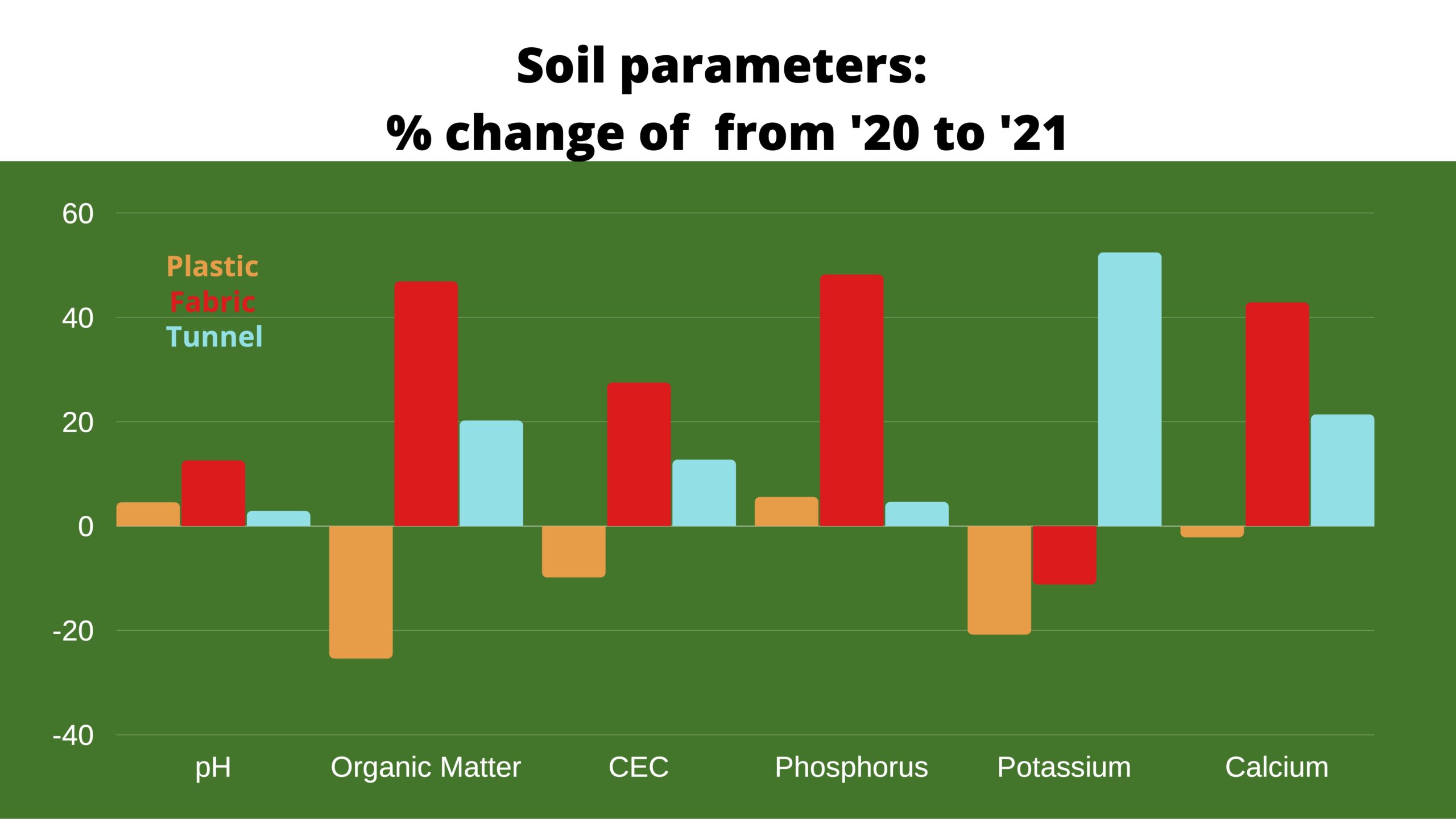 Soil parameters:
% change of  from '20 to '21

60
40
20
0
-20
-40

Plastic
Fabric
Tunnel

pH
Organic Matter
CEC
Phosphorus
Potassium
Calcium